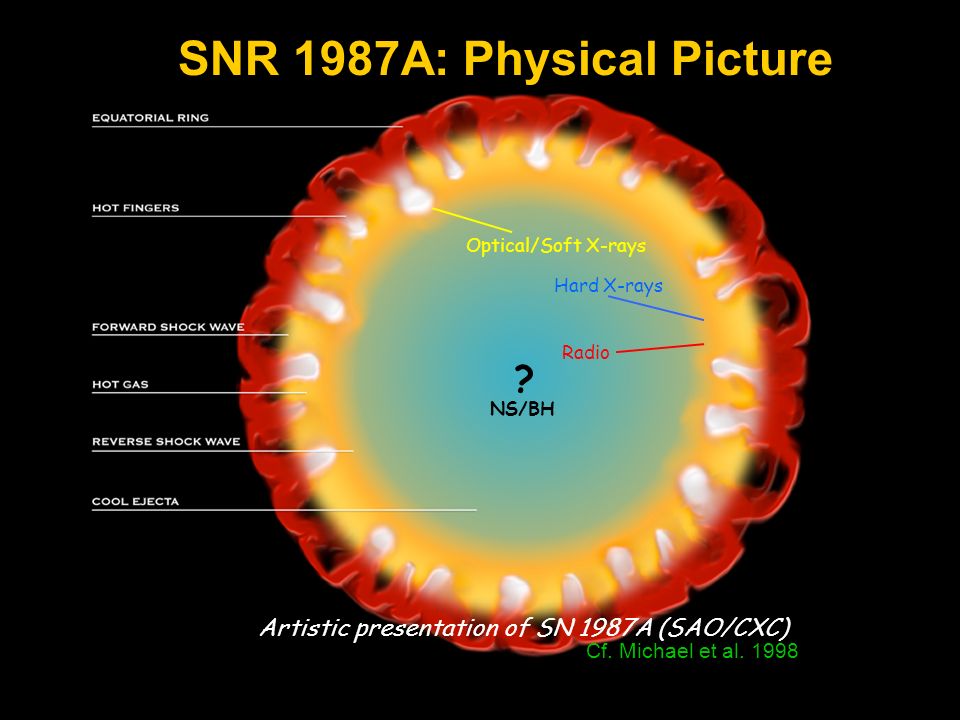 SNR 1987A: Physical Picture

EQUATORIAL RING

HOT FINGERS

FORWARD SHOCK WAVE

HOT GAS

REVERSE SHOCK WAVE

COOL EJECTA

Optical/Soft X-rays

Hard X-rays

Radio

?
NS/BH

Artistic presentation of SN 1987A (SAO/CXC)

Cf. Michael et al. 1998